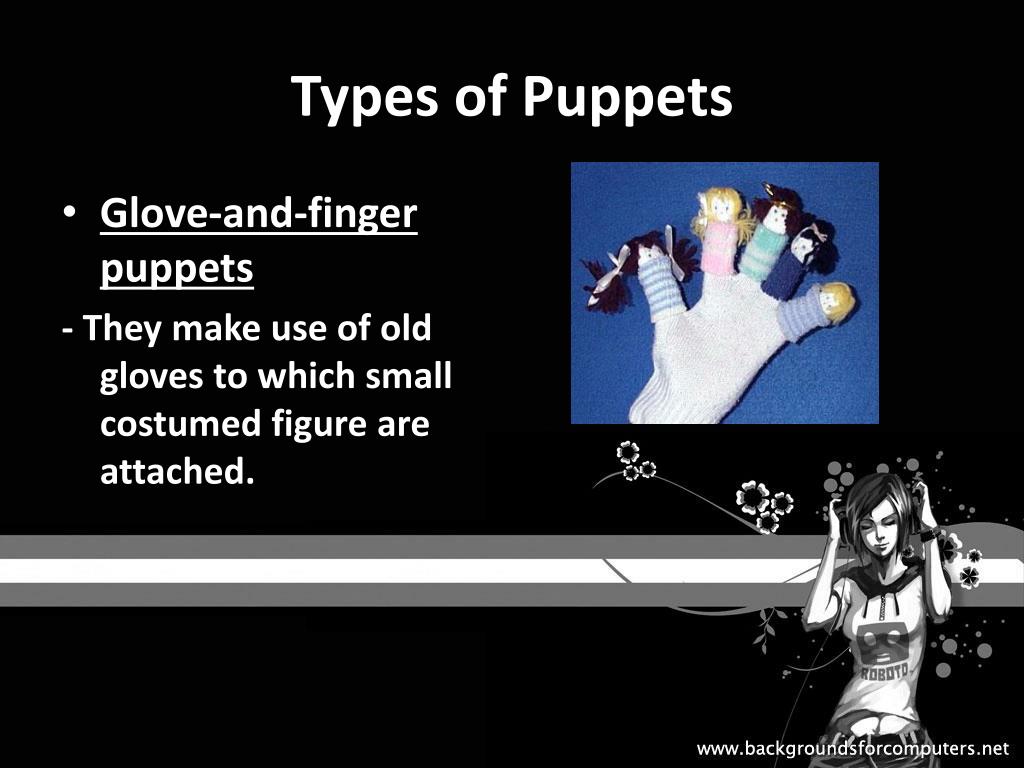 Types of Puppets

• Glove-and-finger puppets

- They make use of old gloves to which small costumed figure are attached.

ROBOTO

www.backgroundsforcomputers.net